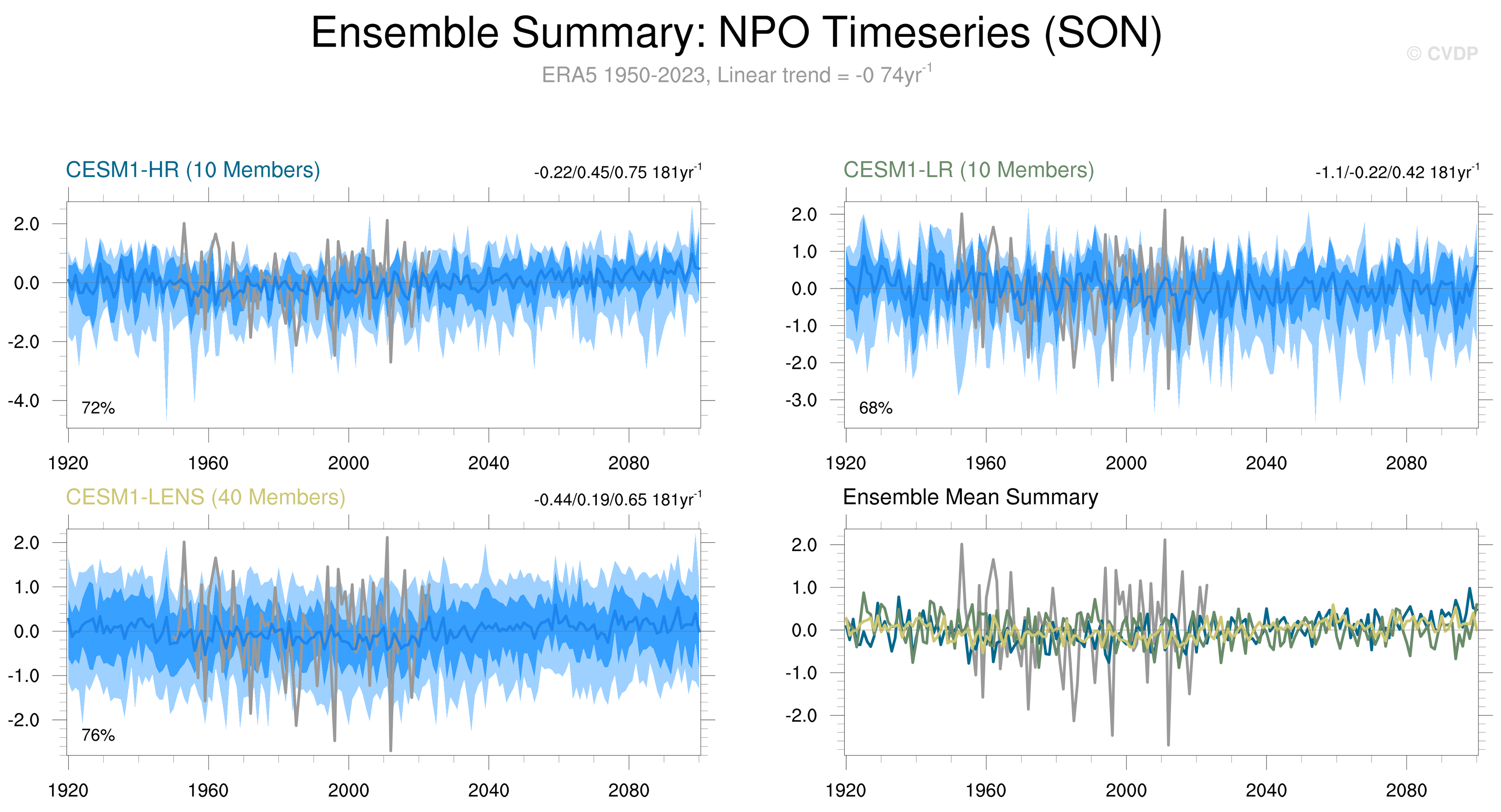 Ensemble Summary: NPO Timeseries (SON)

© CVDP

ERA5 1950-2023, Linear trend = -0 74yr$^{-1}$

CESM1-HR (10 Members)

-0.22/0.45/0.75 181yr$^{-1}$

2.0
0.0
-2.0
-4.0

72%

1920 1960 2000 2040 2080

CESM1-LR (10 Members)

-1.1/-0.22/0.42 181yr$^{-1}$

2.0
1.0
0.0
-1.0
-2.0
-3.0

68%

1920 1960 2000 2040 2080

CESM1-LENS (40 Members)

-0.44/0.19/0.65 181yr$^{-1}$

2.0
1.0
0.0
-1.0
-2.0

76%

1920 1960 2000 2040 2080

Ensemble Mean Summary

2.0
1.0
0.0
-1.0
-2.0

1920 1960 2000 2040 2080